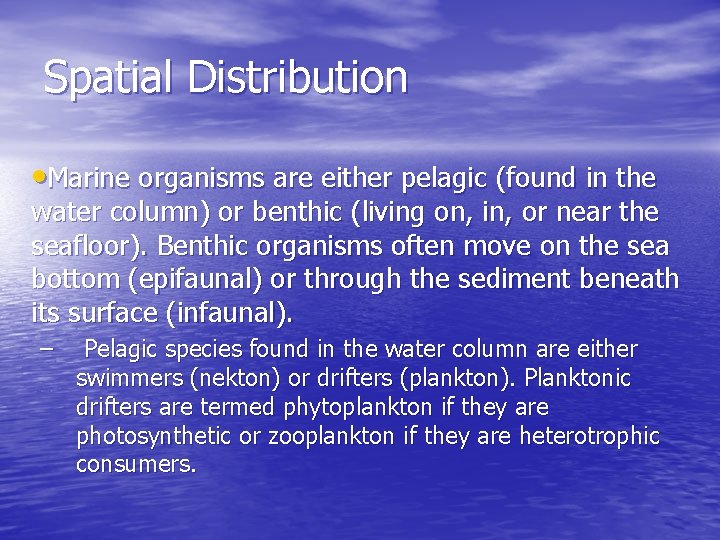 Spatial Distribution

•Marine organisms are either pelagic (found in the water column) or benthic (living on, in, or near the seafloor). Benthic organisms often move on the sea bottom (epifaunal) or through the sediment beneath its surface (infaunal).

– Pelagic species found in the water column are either swimmers (nekton) or drifters (plankton). Planktonic drifters are termed phytoplankton if they are photosynthetic or zooplankton if they are heterotrophic consumers.